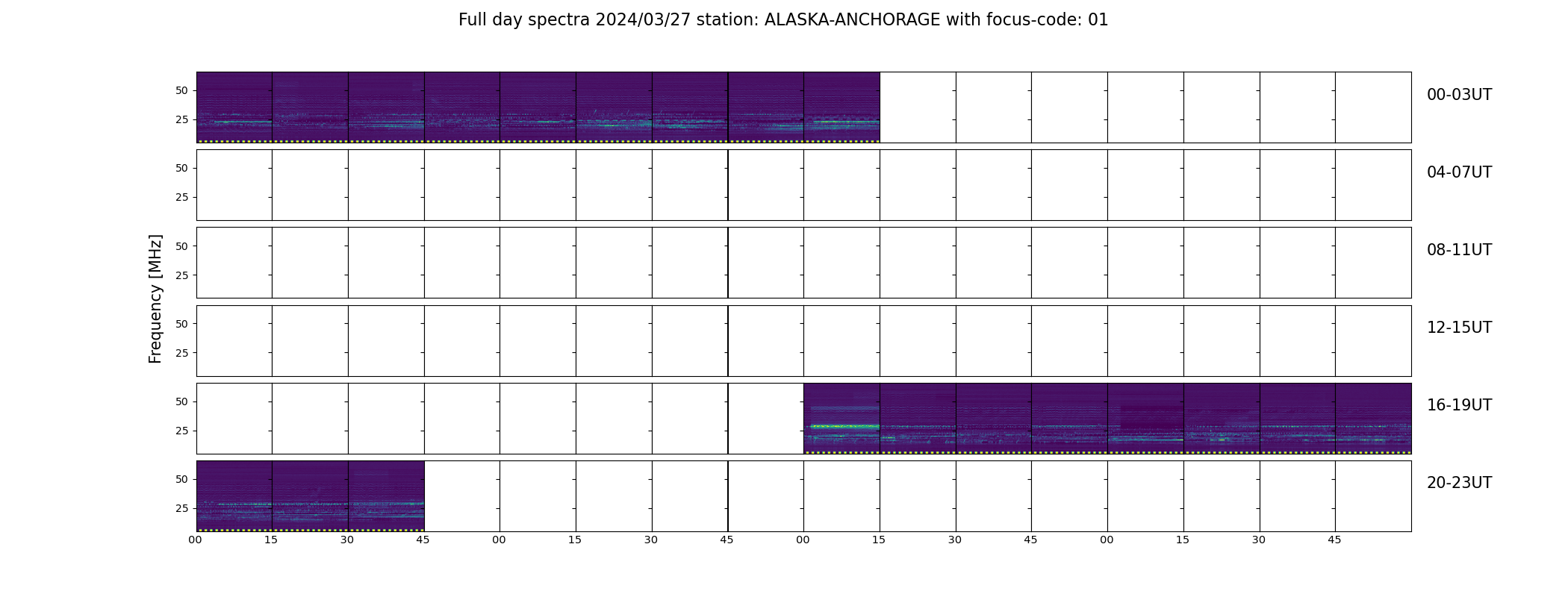 Full day spectra 2024/03/27 station: ALASKA-ANCHORAGE with focus-code: 01

Frequency [MHz]

50
25
00-03UT

50
25
04-07UT

50
25
08-11UT

50
25
12-15UT

50
25
16-19UT

50
25
20-23UT

00 15 30 45 00 15 30 45 00 15 30 45 00 15 30 45